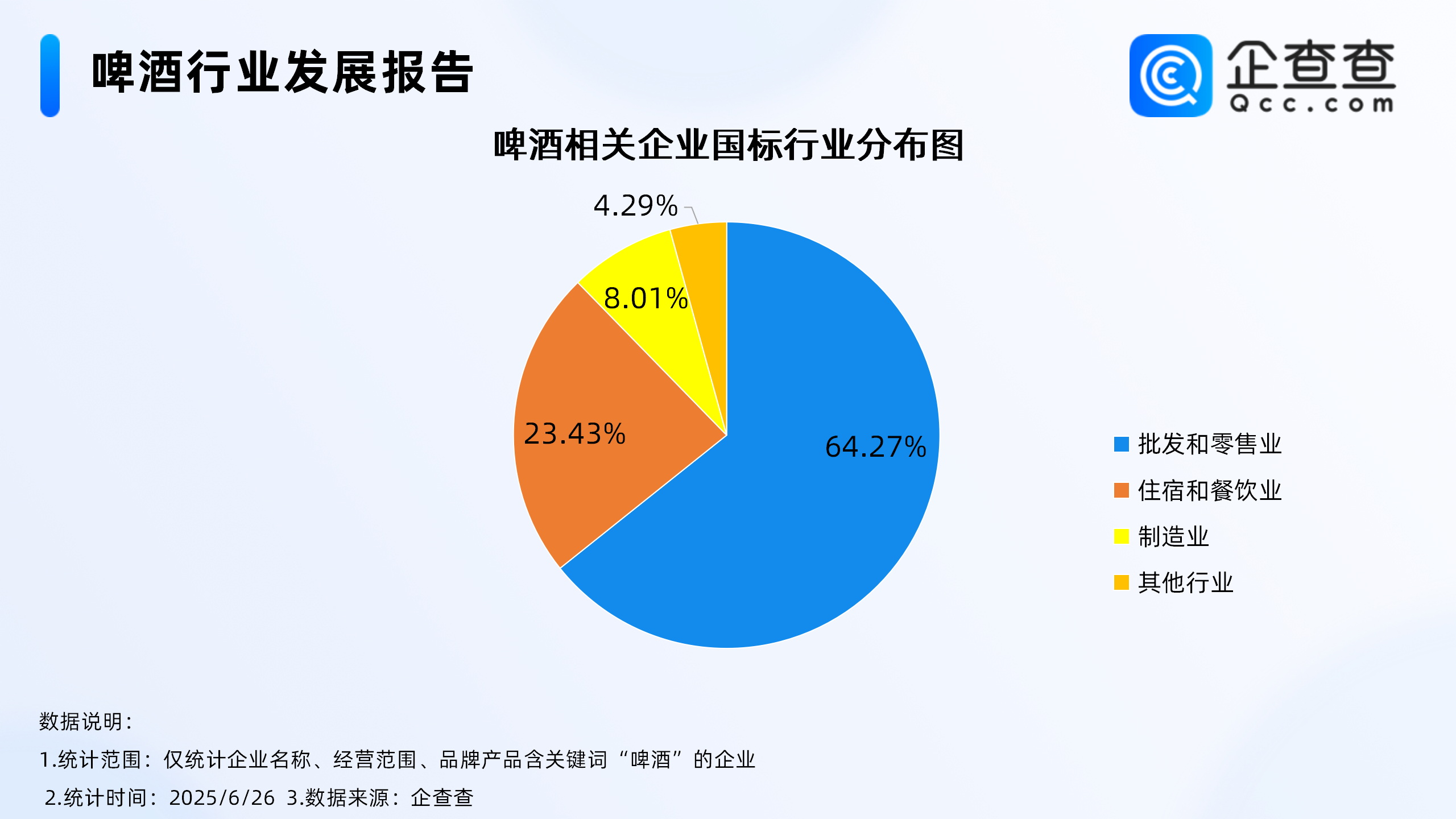 啤酒行业发展报告

企查查
Qcc.com

啤酒相关企业国标行业分布图

4.29%
8.01%
23.43%
64.27%

批发和零售业
住宿和餐饮业
制造业
其他行业

数据说明：
1.统计范围：仅统计企业名称、经营范围、品牌产品含关键词“啤酒”的企业
2.统计时间：2025/6/26 3.数据来源：企查查